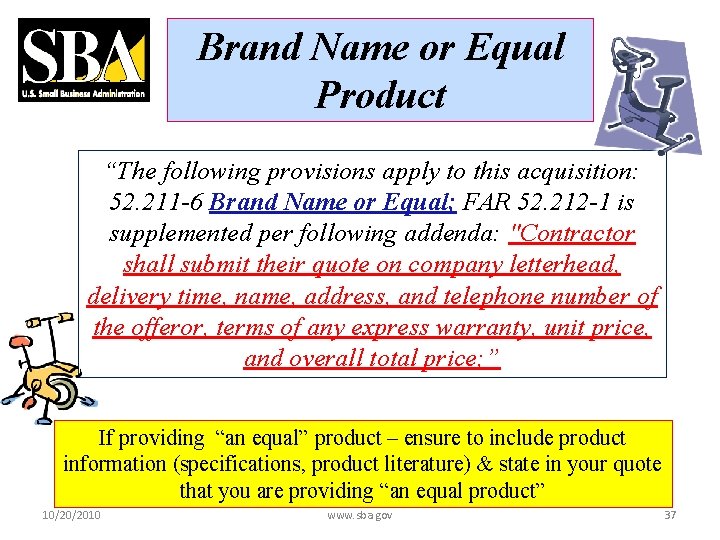 SBA
U.S. Small Business Administration

Brand Name or Equal Product

“The following provisions apply to this acquisition: 52.211-6 Brand Name or Equal; FAR 52.212-1 is supplemented per following addenda: "Contractor shall submit their quote on company letterhead, delivery time, name, address, and telephone number of the offeror, terms of any express warranty, unit price, and overall total price;”

If providing “an equal” product – ensure to include product information (specifications, product literature) & state in your quote that you are providing “an equal product”

10/20/2010
www.sba.gov
37